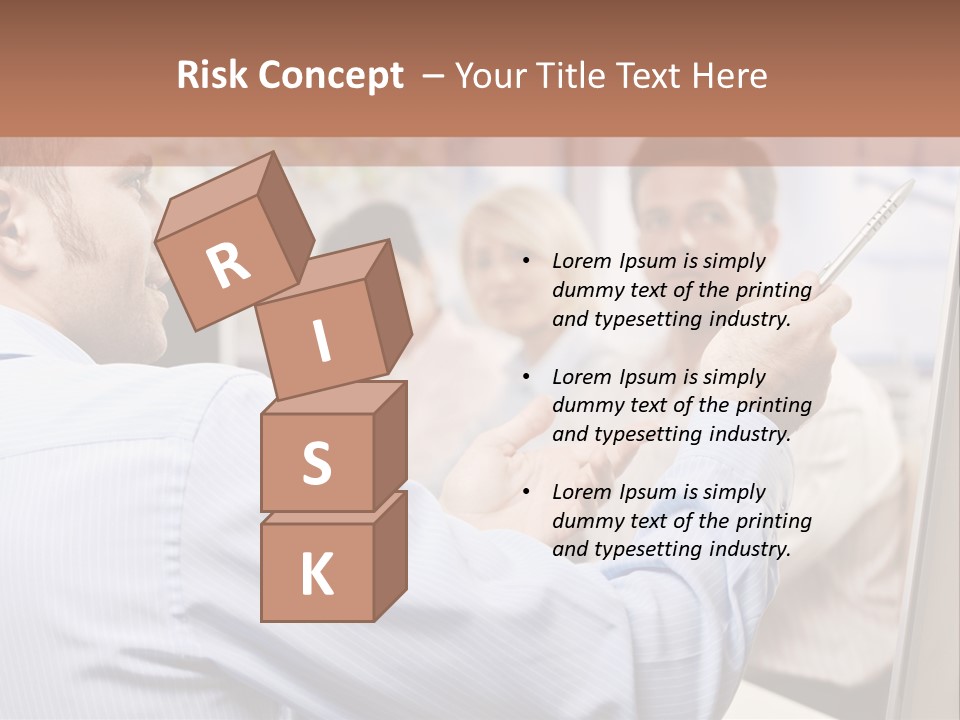 Risk Concept – Your Title Text Here

R
I
S
K

• Lorem Ipsum is simply dummy text of the printing and typesetting industry.

• Lorem Ipsum is simply dummy text of the printing and typesetting industry.

• Lorem Ipsum is simply dummy text of the printing and typesetting industry.